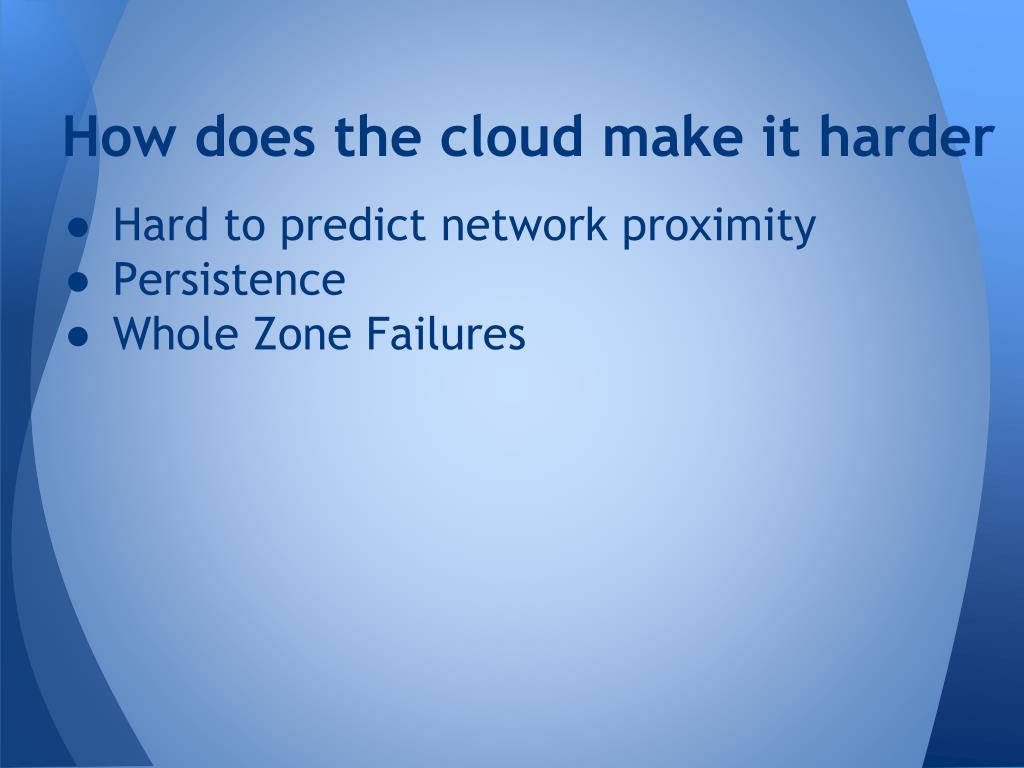 How does the cloud make it harder

● Hard to predict network proximity
● Persistence
● Whole Zone Failures